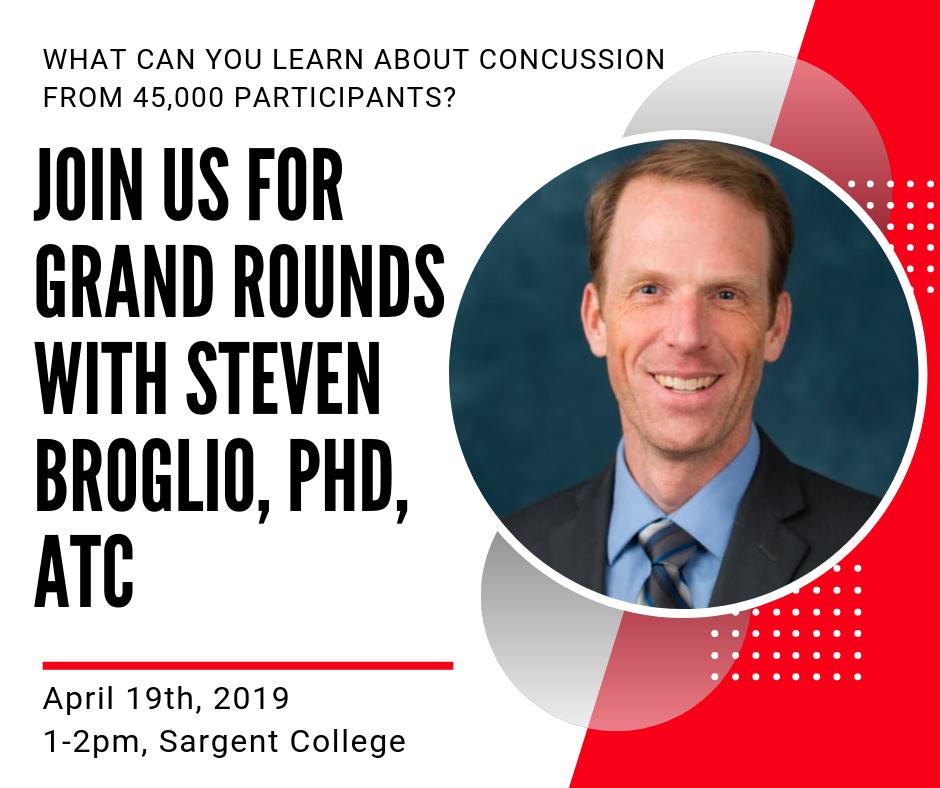 WHAT CAN YOU LEARN ABOUT CONCUSSION FROM 45,000 PARTICIPANTS?

JOIN US FOR GRAND ROUNDS WITH STEVEN BROGLIO, PHD, ATC

April 19th, 2019
1-2pm, Sargent College